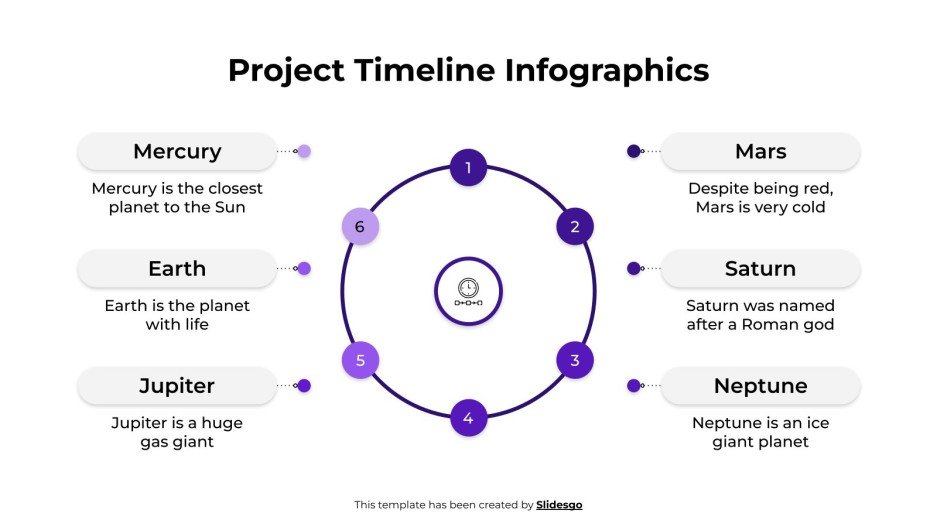 Project Timeline Infographics

Mercury

Mercury is the closest planet to the Sun

Earth

Earth is the planet with life

Jupiter

Jupiter is a huge gas giant

1

2

3

4

5

6

Mars

Despite being red, Mars is very cold

Saturn

Saturn was named after a Roman god

Neptune

Neptune is an ice giant planet

This template has been created by Slidesgo